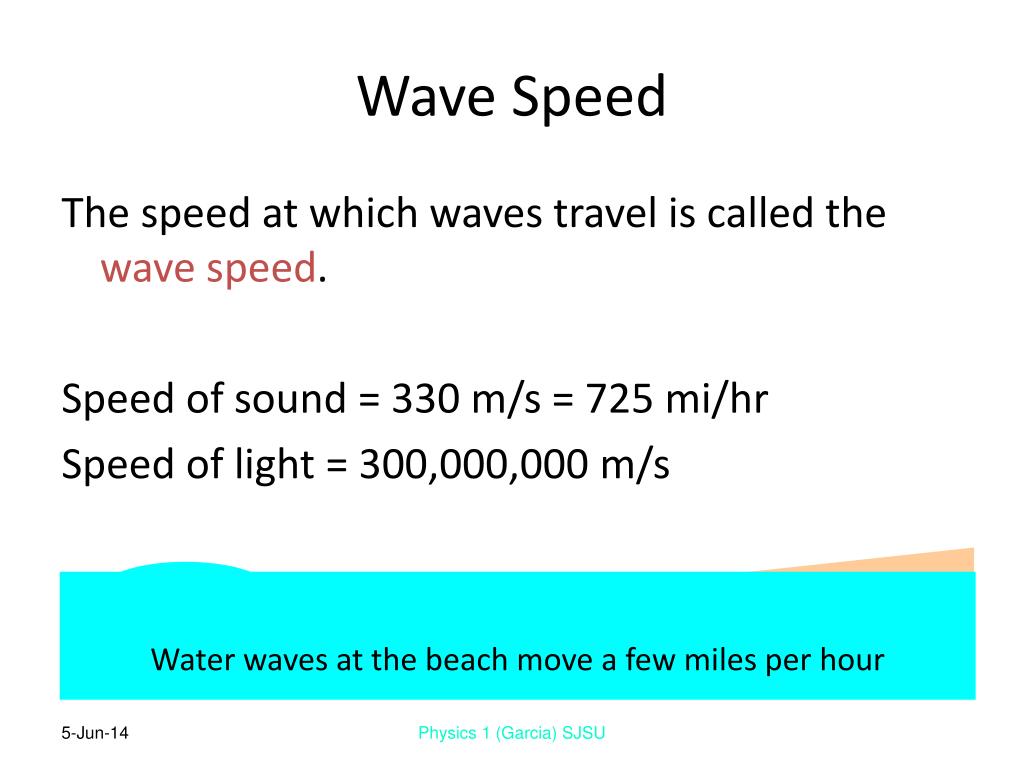 Wave Speed

The speed at which waves travel is called the wave speed.

Speed of sound = 330 m/s = 725 mi/hr
Speed of light = 300,000,000 m/s

Water waves at the beach move a few miles per hour

5-Jun-14

Physics 1 (Garcia) SJSU